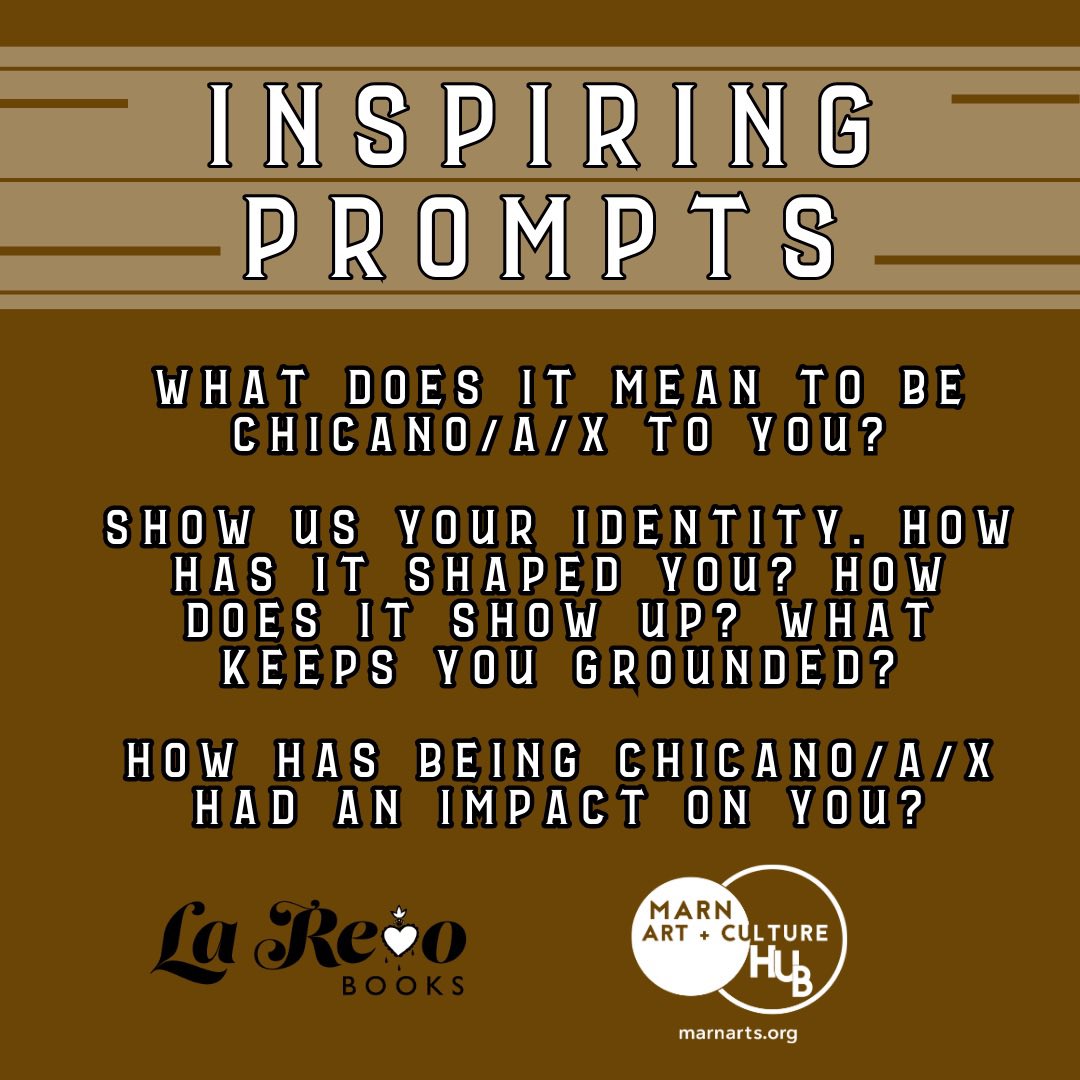 INSPIRING PROMPTS

WHAT DOES IT MEAN TO BE CHICANO/A/X TO YOU?

SHOW US YOUR IDENTITY. HOW HAS IT SHAPED YOU? HOW DOES IT SHOW UP? WHAT KEEPS YOU GROUNDED?

HOW HAS BEING CHICANO/A/X HAD AN IMPACT ON YOU?

La Revo BOOKS

MARN ART + CULTURE HUB

marnarts.org